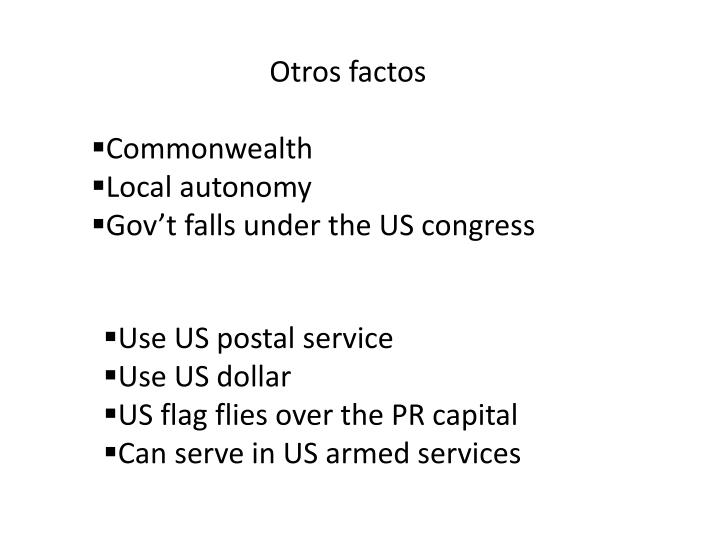 Otros factos

▪Commonwealth
▪Local autonomy
▪Gov’t falls under the US congress

▪Use US postal service
▪Use US dollar
▪US flag flies over the PR capital
▪Can serve in US armed services